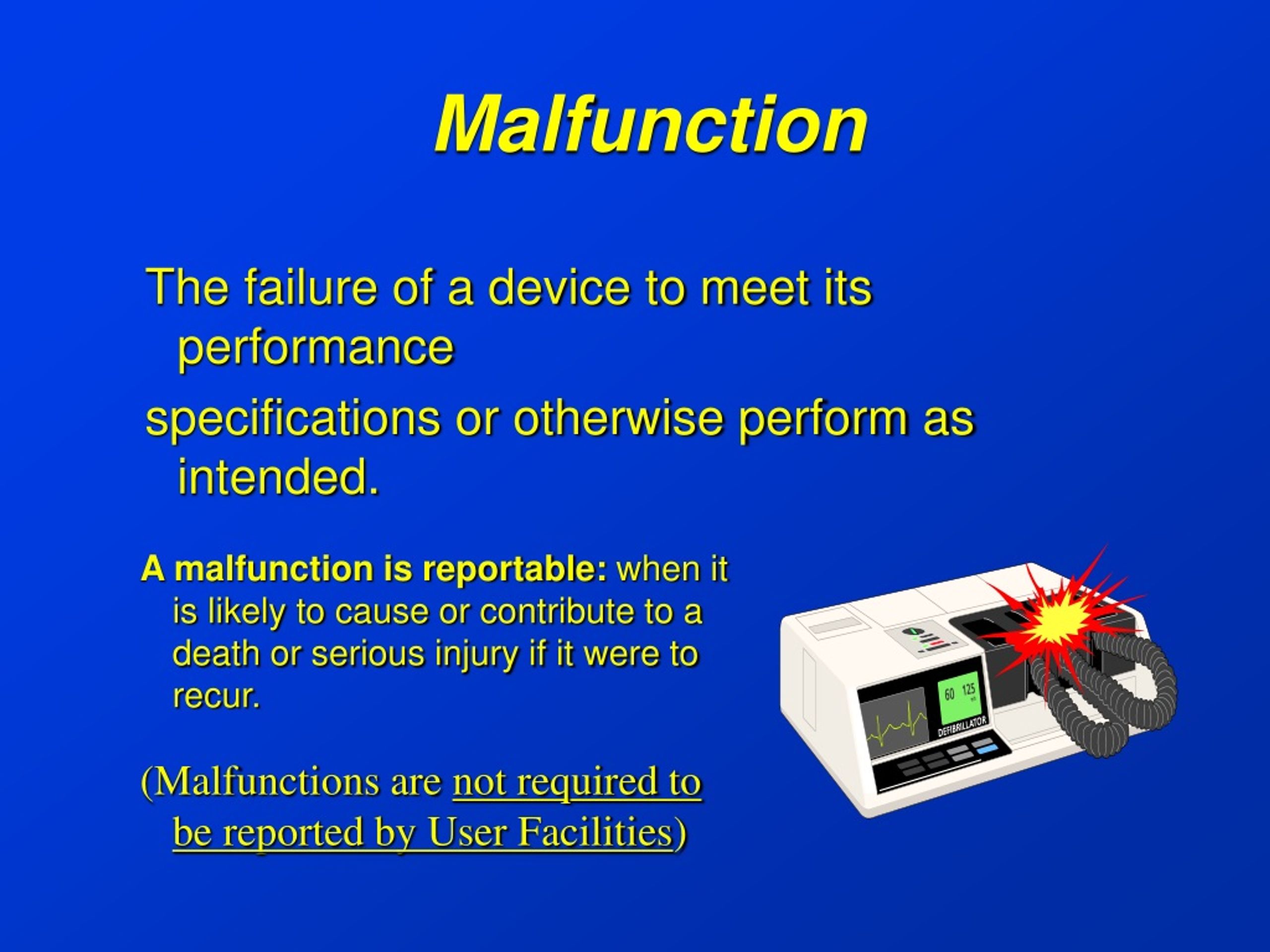 Malfunction

The failure of a device to meet its performance

specifications or otherwise perform as intended.

A malfunction is reportable: when it is likely to cause or contribute to a death or serious injury if it were to recur.

(Malfunctions are not required to be reported by User Facilities)

60 125

DEFIBRILLATOR